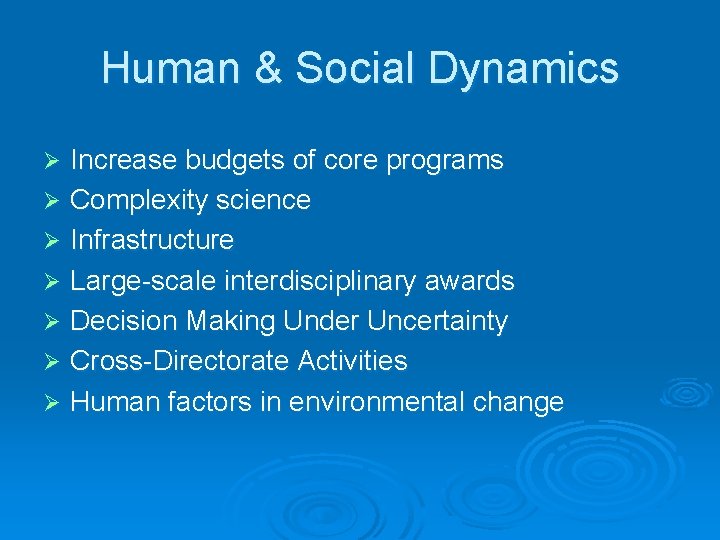 Human & Social Dynamics

➢ Increase budgets of core programs
➢ Complexity science
➢ Infrastructure
➢ Large-scale interdisciplinary awards
➢ Decision Making Under Uncertainty
➢ Cross-Directorate Activities
➢ Human factors in environmental change